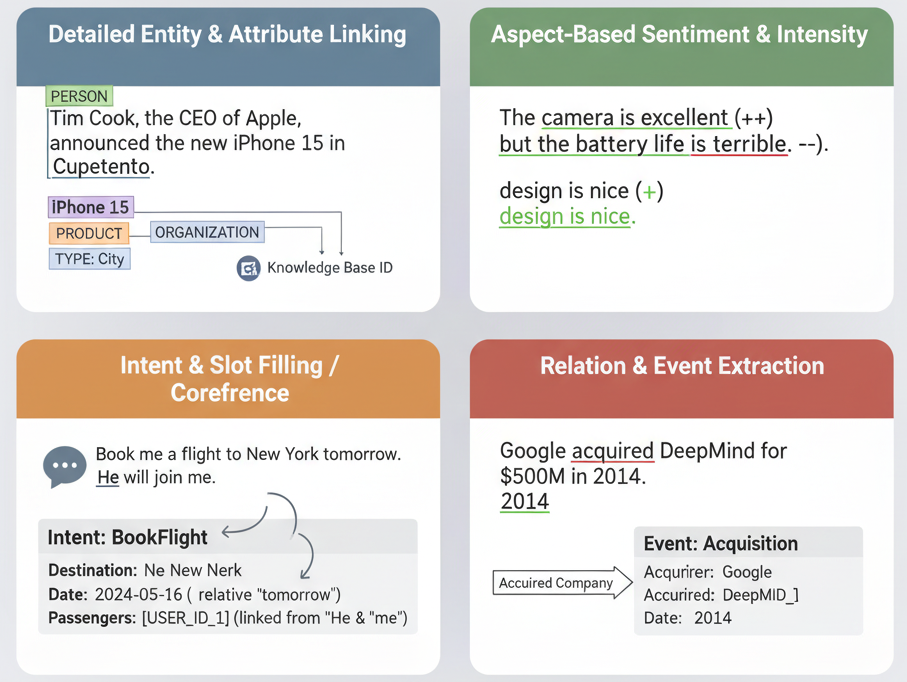 Detailed Entity & Attribute Linking

PERSON
Tim Cook, the CEO of Apple, announced the new iPhone 15 in Cupetento.

iPhone 15
PRODUCT
ORGANIZATION
TYPE: City
Knowledge Base ID

Aspect-Based Sentiment & Intensity

The camera is excellent (++)
but the battery life is terrible. --).

design is nice (+)
design is nice.

Intent & Slot Filling / Corefrence

Book me a flight to New York tomorrow. He will join me.

Intent: BookFlight
Destination: Ne New Nerk
Date: 2024-05-16 ( relative "tomorrow")
Passengers: [USER_ID_1] (linked from "He & "me")

Relation & Event Extraction

Google acquired DeepMind for $500M in 2014.
2014

Accuired Company
Event: Acquisition
Acqurirer: Google
Accurired: DeepMID_]
Date: 2014